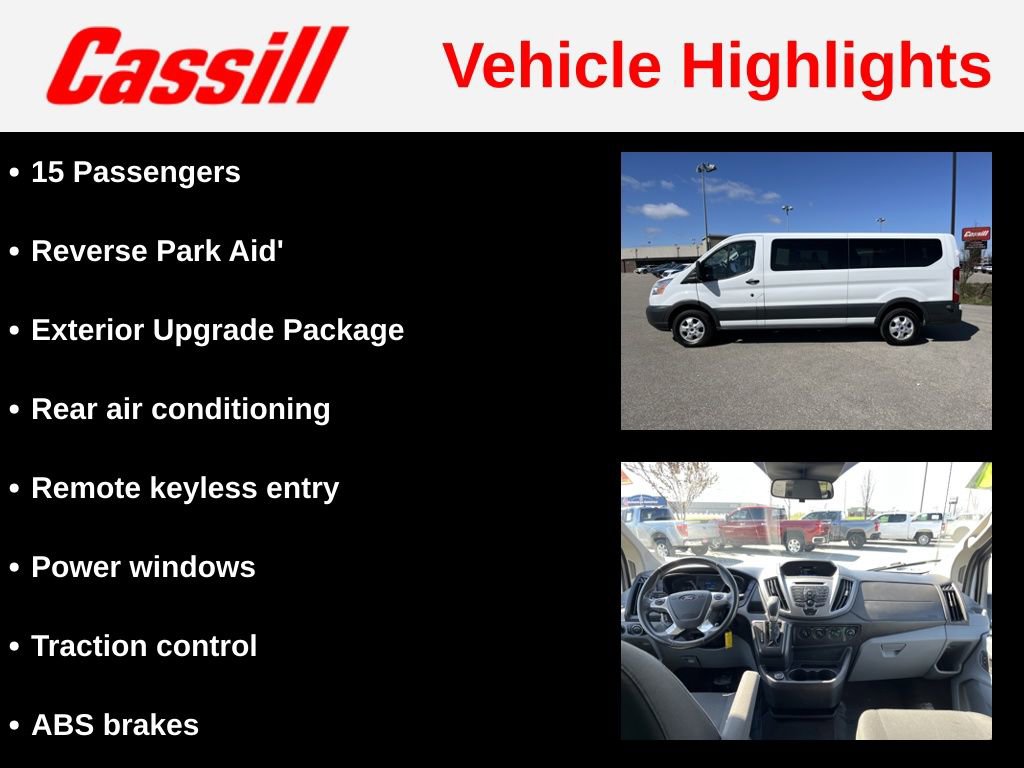 Cassill

Vehicle Highlights

• 15 Passengers

• Reverse Park Aid'

• Exterior Upgrade Package

• Rear air conditioning

• Remote keyless entry

• Power windows

• Traction control

• ABS brakes

Cassill